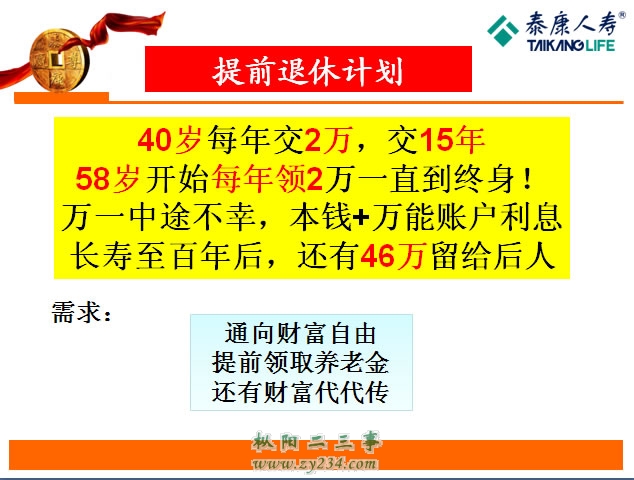 泰康人寿®
TAIKANG LIFE

提前退休计划

40岁每年交2万，交15年
58岁开始每年领2万一直到终身！
万一中途不幸，本钱+万能账户利息
长寿至百年后，还有46万留给后人

需求：

通向财富自由
提前领取养老金
还有财富代代传

枞阳二三事
www.zy234.com